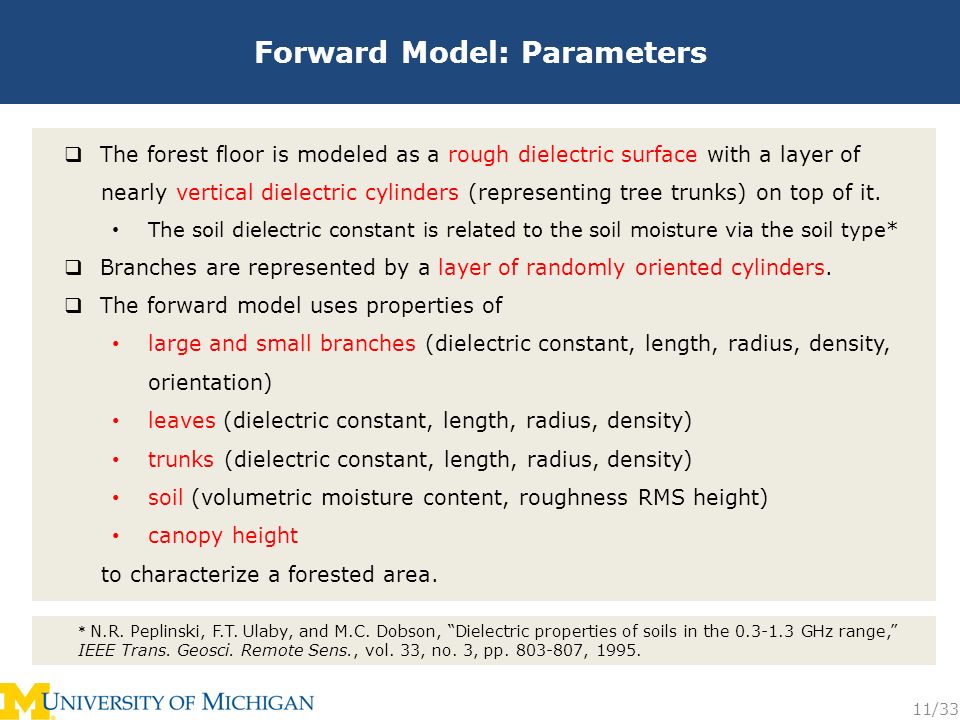 Forward Model: Parameters

❑ The forest floor is modeled as a rough dielectric surface with a layer of nearly vertical dielectric cylinders (representing tree trunks) on top of it.

• The soil dielectric constant is related to the soil moisture via the soil type*

❑ Branches are represented by a layer of randomly oriented cylinders.

❑ The forward model uses properties of

• large and small branches (dielectric constant, length, radius, density, orientation)

• leaves (dielectric constant, length, radius, density)

• trunks (dielectric constant, length, radius, density)

• soil (volumetric moisture content, roughness RMS height)

• canopy height

to characterize a forested area.

* N.R. Peplinski, F.T. Ulaby, and M.C. Dobson, "Dielectric properties of soils in the 0.3-1.3 GHz range," IEEE Trans. Geosci. Remote Sens., vol. 33, no. 3, pp. 803-807, 1995.

M UNIVERSITY OF MICHIGAN

11/33